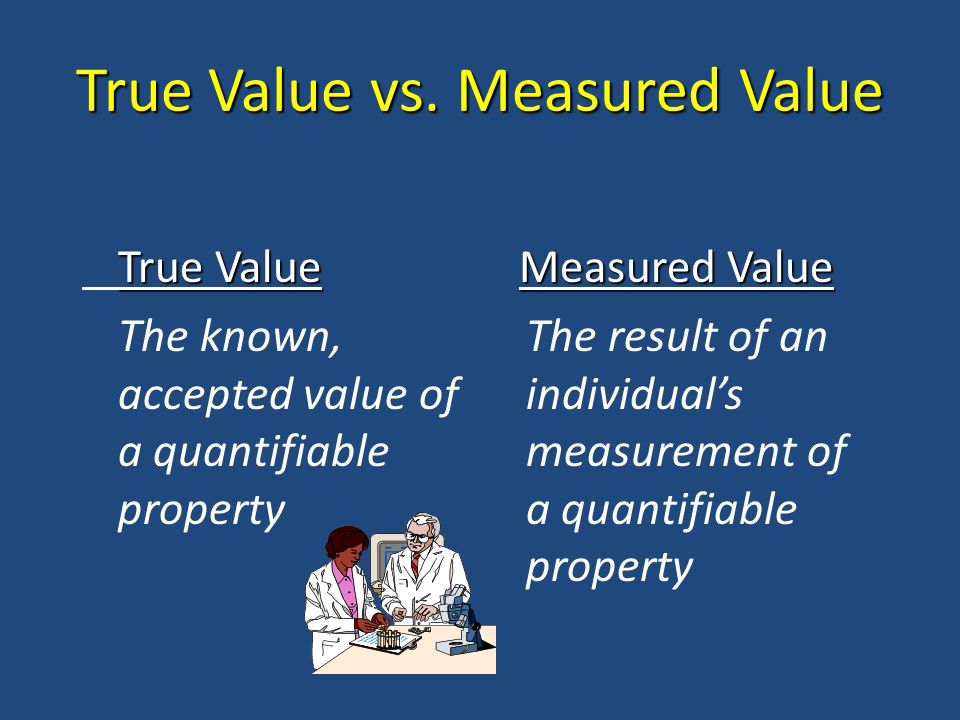 True Value vs. Measured Value

True Value

The known, accepted value of a quantifiable property

Measured Value

The result of an individual's measurement of a quantifiable property